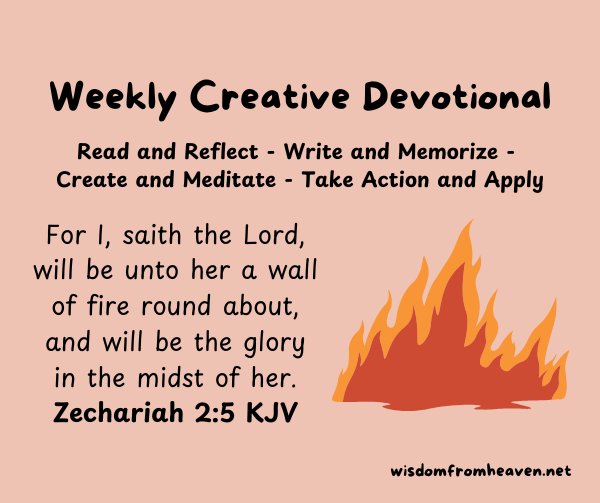 Weekly Creative Devotional

Read and Reflect - Write and Memorize - Create and Meditate - Take Action and Apply

For I, saith the Lord, will be unto her a wall of fire round about, and will be the glory in the midst of her.
Zechariah 2:5 KJV

wisdomfromheaven.net